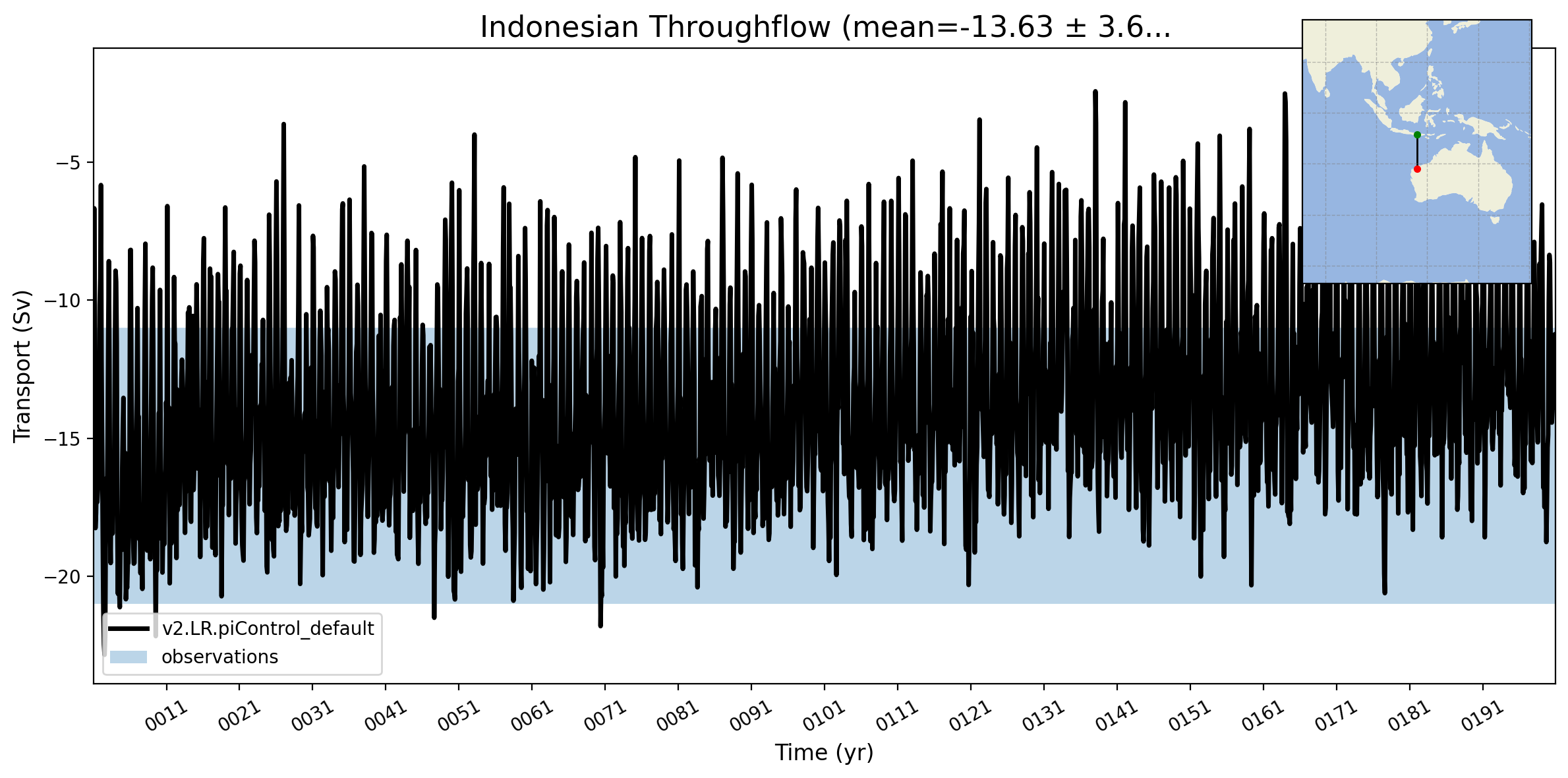 Indonesian Throughflow (mean=-13.63 ± 3.6...

Transport (Sv)

−5
−10
−15
−20

v2.LR.piControl_default
observations

0011 0021 0031 0041 0051 0061 0071 0081 0091 0101 0111 0121 0131 0141 0151 0161 0171 0181 0191

Time (yr)